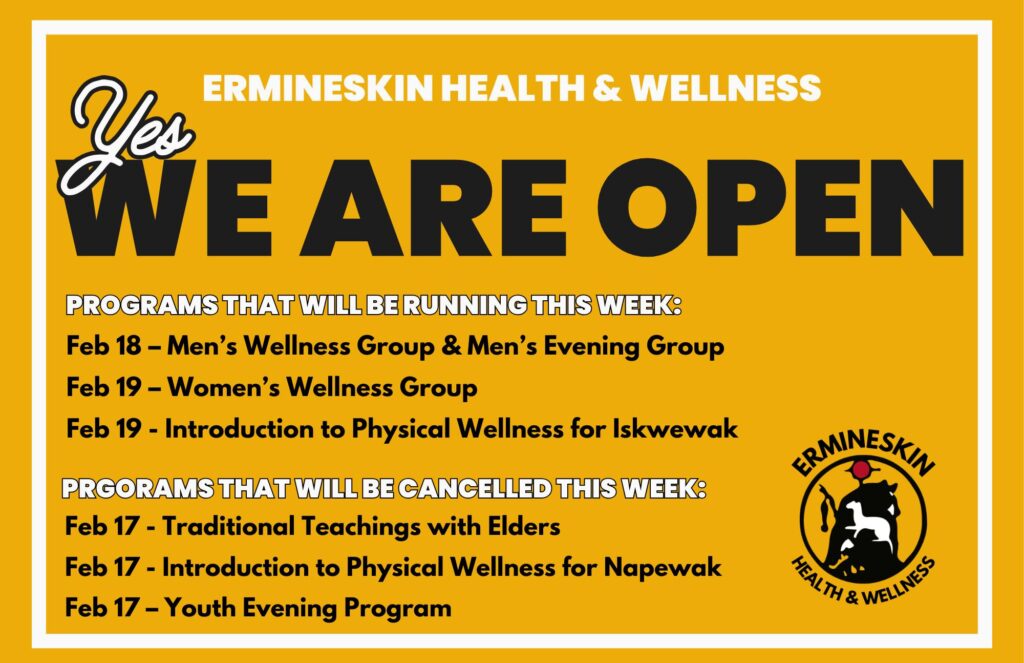 ERMINESKIN HEALTH & WELLNESS

Yes

WE ARE OPEN

PROGRAMS THAT WILL BE RUNNING THIS WEEK:

Feb 18 – Men's Wellness Group & Men's Evening Group

Feb 19 – Women's Wellness Group

Feb 19 - Introduction to Physical Wellness for Iskwewak

PRGORAMS THAT WILL BE CANCELLED THIS WEEK:

Feb 17 - Traditional Teachings with Elders

Feb 17 - Introduction to Physical Wellness for Napewak

Feb 17 – Youth Evening Program

ERMINESKIN HEALTH & WELLNESS